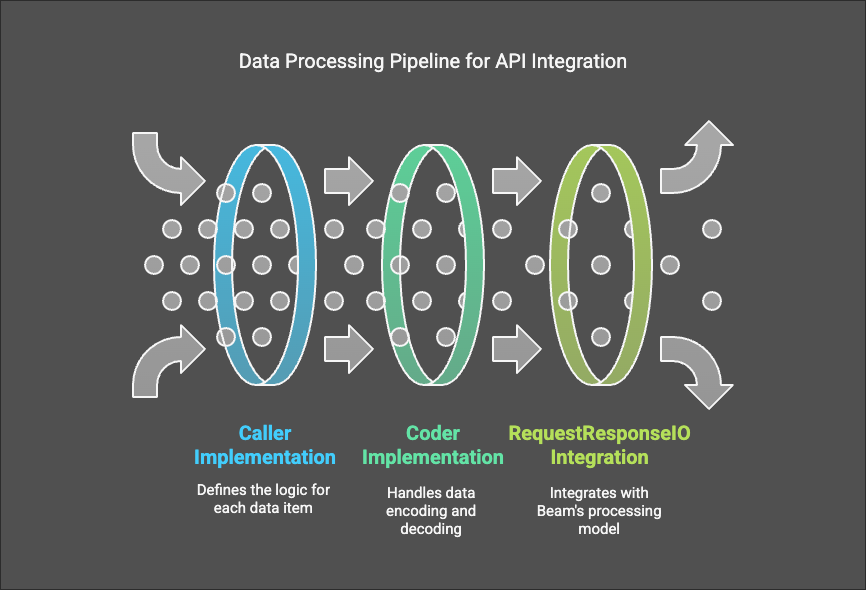 Data Processing Pipeline for API Integration

Caller Implementation

Defines the logic for each data item

Coder Implementation

Handles data encoding and decoding

RequestResponseIO Integration

Integrates with Beam's processing model